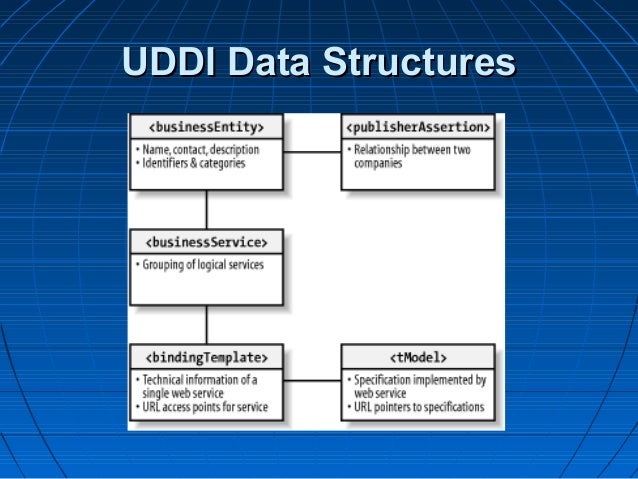 UDDI Data Structures

<businessEntity>
• Name, contact, description
• Identifiers & categories

<publisherAssertion>
• Relationship between two companies

<businessService>
• Grouping of logical services

<bindingTemplate>
• Technical information of a single web service
• URL access points for service

<tModel>
• Specification implemented by web service
• URL pointers to specifications